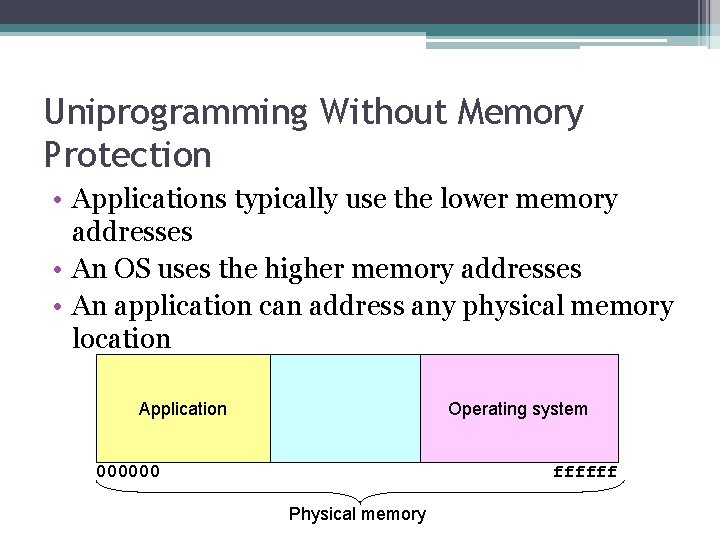 Uniprogramming Without Memory Protection

• Applications typically use the lower memory addresses
• An OS uses the higher memory addresses
• An application can address any physical memory location

Application

Operating system

000000

ffffff

Physical memory